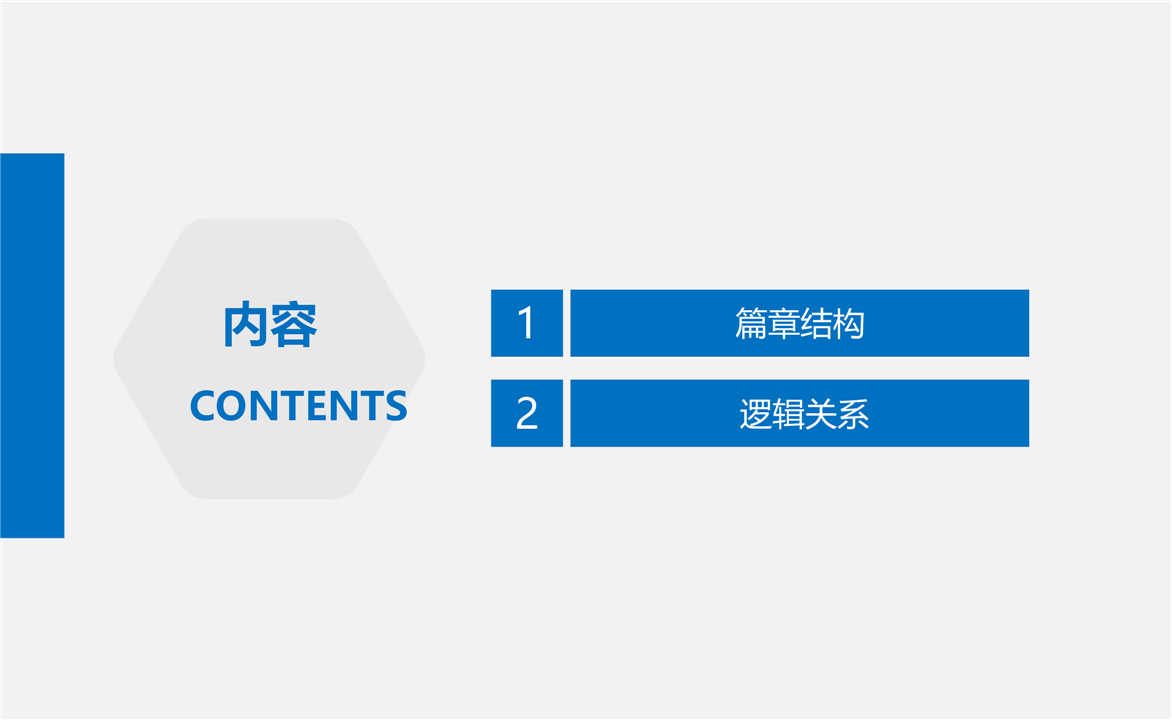 内容

CONTENTS

1 篇章结构

2 逻辑关系